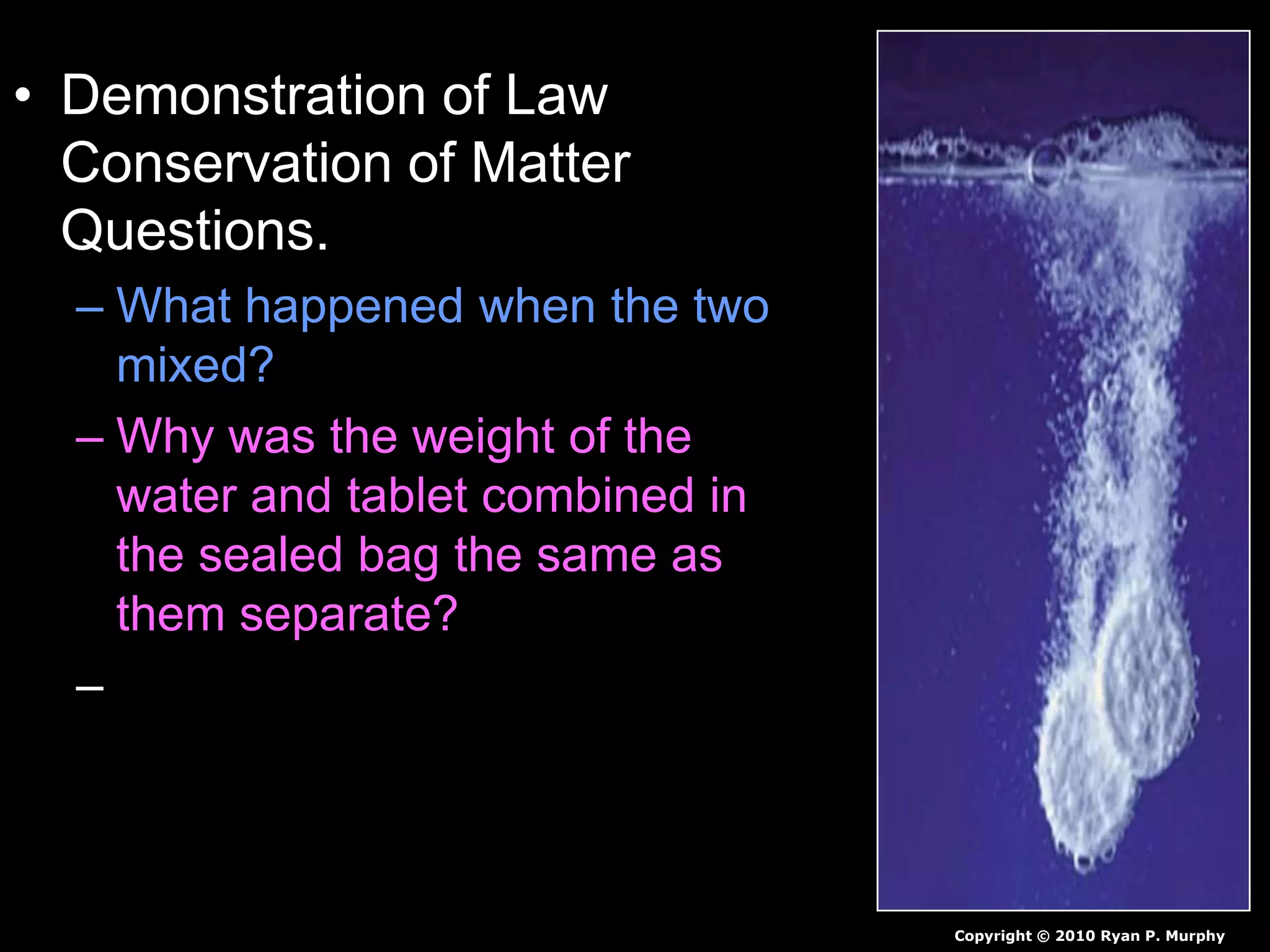 • Demonstration of Law Conservation of Matter Questions.

– What happened when the two mixed?

– Why was the weight of the water and tablet combined in the sealed bag the same as them separate?

–

Copyright © 2010 Ryan P. Murphy